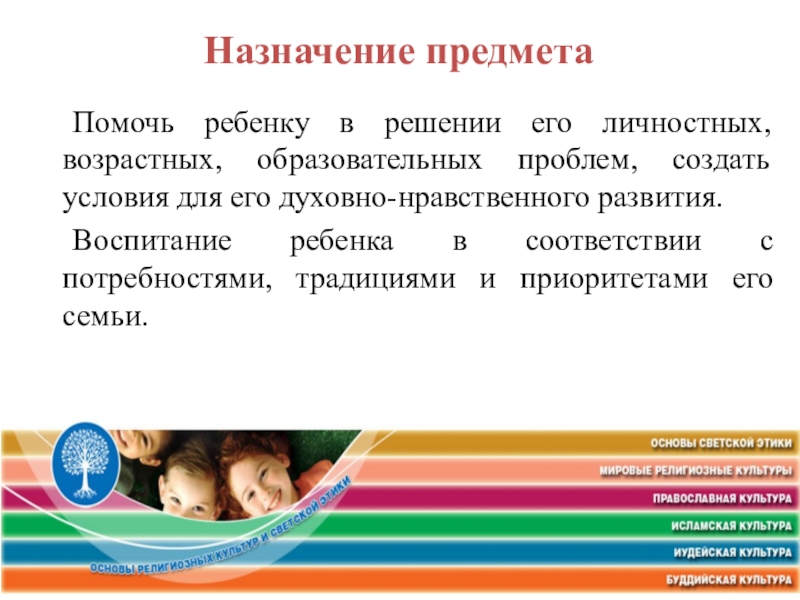 Назначение предмета

Помочь ребенку в решении его личностных, возрастных, образовательных проблем, создать условия для его духовно-нравственного развития.

Воспитание ребенка в соответствии с потребностями, традициями и приоритетами его семьи.

ОСНОВЫ РЕЛИГИОЗНЫХ КУЛЬТУР И СВЕТСКОЙ ЭТИКИ

ОСНОВЫ СВЕТСКОЙ ЭТИКИ
МИРОВЫЕ РЕЛИГИОЗНЫЕ КУЛЬТУРЫ
ПРАВОСЛАВНАЯ КУЛЬТУРА
ИСЛАМСКАЯ КУЛЬТУРА
ИУДЕЙСКАЯ КУЛЬТУРА
БУДДИЙСКАЯ КУЛЬТУРА